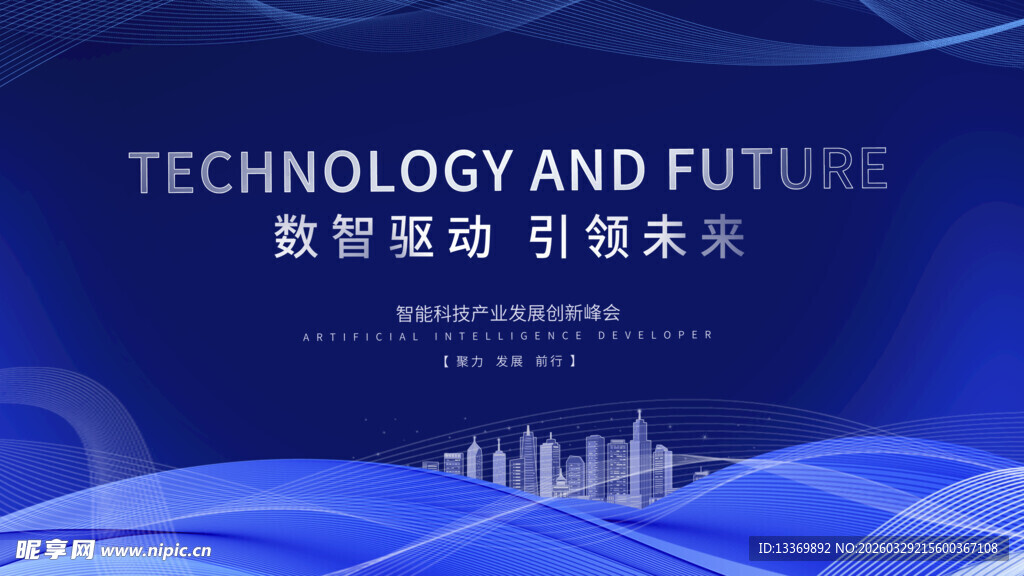 TECHNOLOGY AND FUTURE

数智驱动 引领未来

智能科技产业发展创新峰会

ARTIFICIAL INTELLIGENCE DEVELOPER

【 聚力 发展 前行 】

昵享网 www.nipic.cn

ID:13369892 NO:20260329215600367108